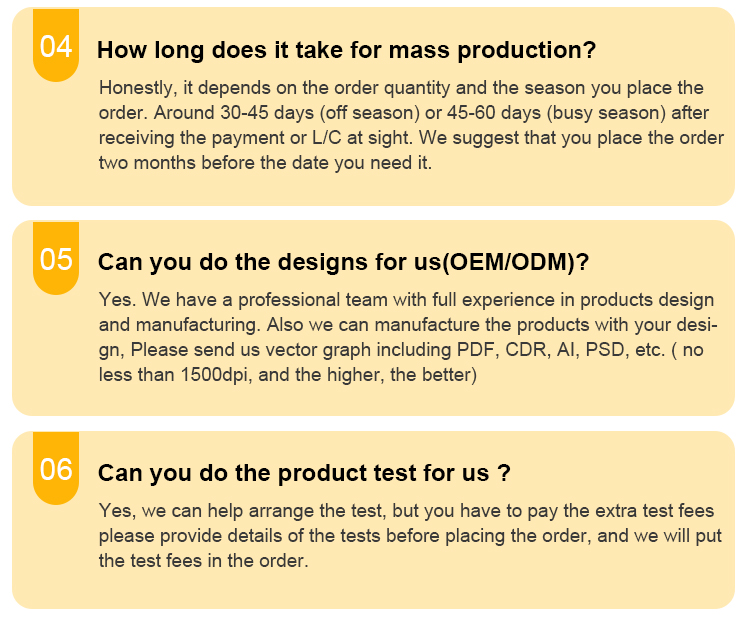 04

How long does it take for mass production?

Honestly, it depends on the order quantity and the season you place the order. Around 30-45 days (off season) or 45-60 days (busy season) after receiving the payment or L/C at sight. We suggest that you place the order two months before the date you need it.

05

Can you do the designs for us(OEM/ODM)?

Yes. We have a professional team with full experience in products design and manufacturing. Also we can manufacture the products with your design, Please send us vector graph including PDF, CDR, AI, PSD, etc. ( no less than 1500dpi, and the higher, the better)

06

Can you do the product test for us ?

Yes, we can help arrange the test, but you have to pay the extra test fees please provide details of the tests before placing the order, and we will put the test fees in the order.